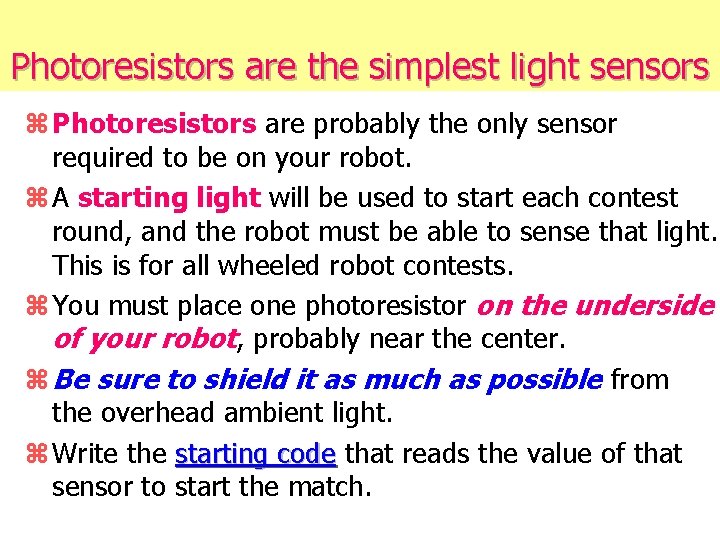 Photoresistors are the simplest light sensors

⌘ Photoresistors are probably the only sensor required to be on your robot.

⌘ A starting light will be used to start each contest round, and the robot must be able to sense that light. This is for all wheeled robot contests.

⌘ You must place one photoresistor on the underside of your robot, probably near the center.

⌘ Be sure to shield it as much as possible from the overhead ambient light.

⌘ Write the starting code that reads the value of that sensor to start the match.